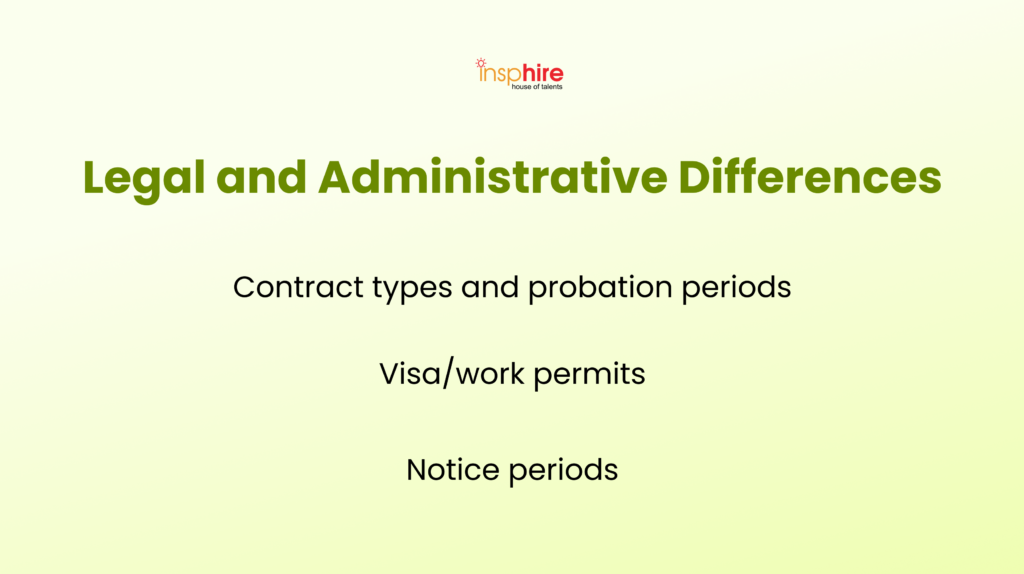 insphire
house of talents

Legal and Administrative Differences

Contract types and probation periods

Visa/work permits

Notice periods